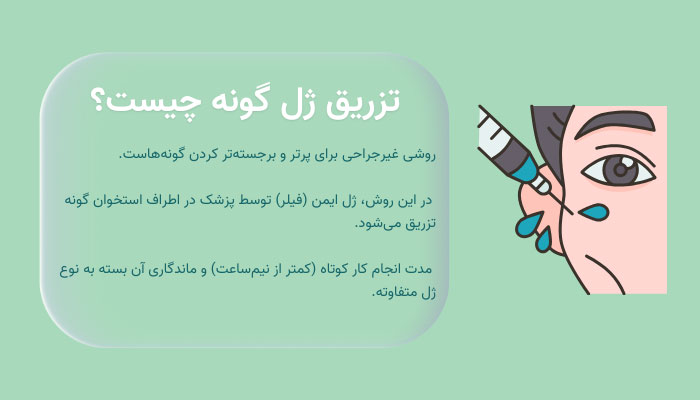 تزریق ژل گونه چیست؟

روشی غیرجراحی برای پرتر و برجسته‌تر کردن گونه‌هاست.

در این روش، ژل ایمن (فیلر) توسط پزشک در اطراف استخوان گونه تزریق می‌شود.

مدت انجام کار کوتاه (کمتر از نیم‌ساعت) و ماندگاری آن بسته به نوع ژل متفاوته.